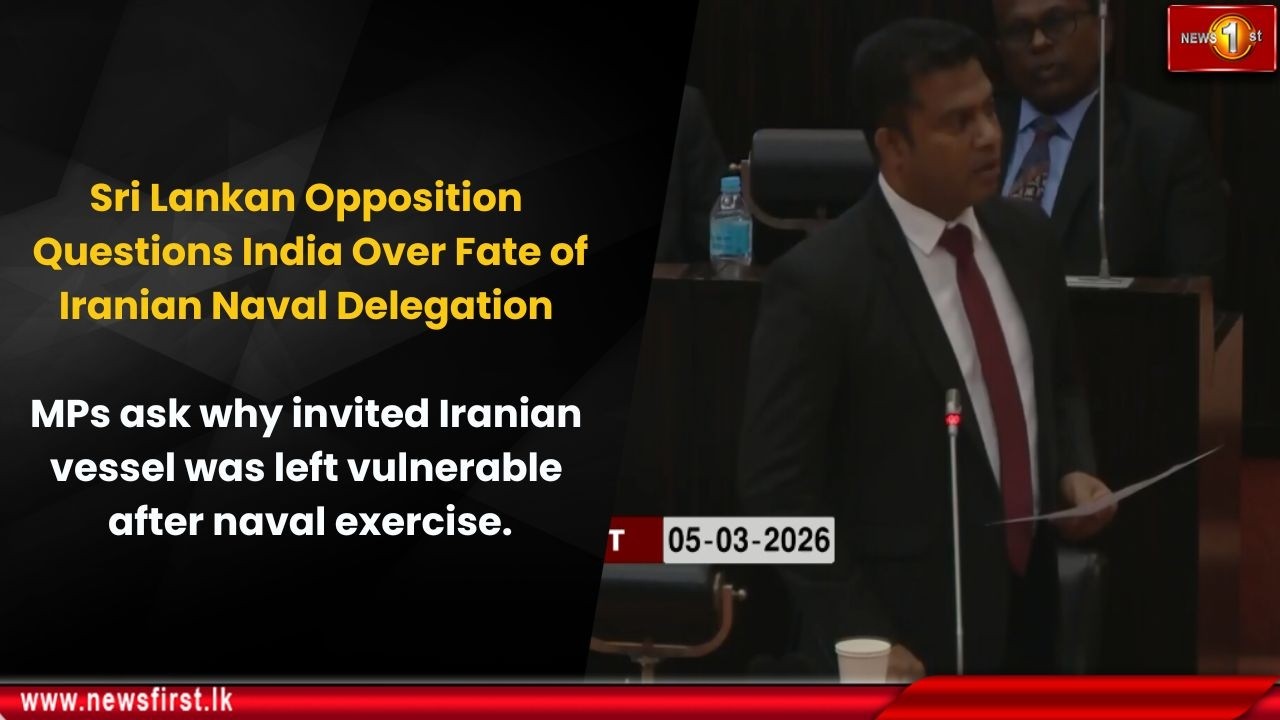 NEWS 1st

Sri Lankan Opposition Questions India Over Fate of Iranian Naval Delegation

MPs ask why invited Iranian vessel was left vulnerable after naval exercise.

T 05-03-2026

www.newsfirst.lk